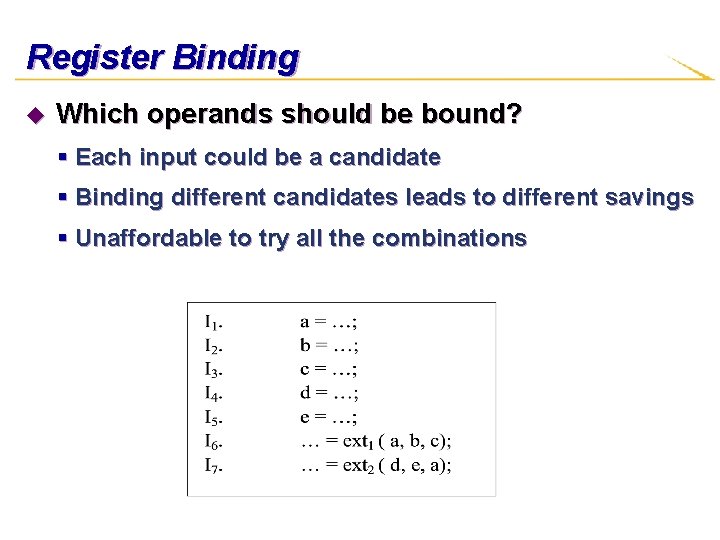 Register Binding

Which operands should be bound?

Each input could be a candidate

Binding different candidates leads to different savings

Unaffordable to try all the combinations

$I_1$. a = …;
$I_2$. b = …;
$I_3$. c = …;
$I_4$. d = …;
$I_5$. e = …;
$I_6$. … = $ext_1$ ( a, b, c);
$I_7$. … = $ext_2$ ( d, e, a);